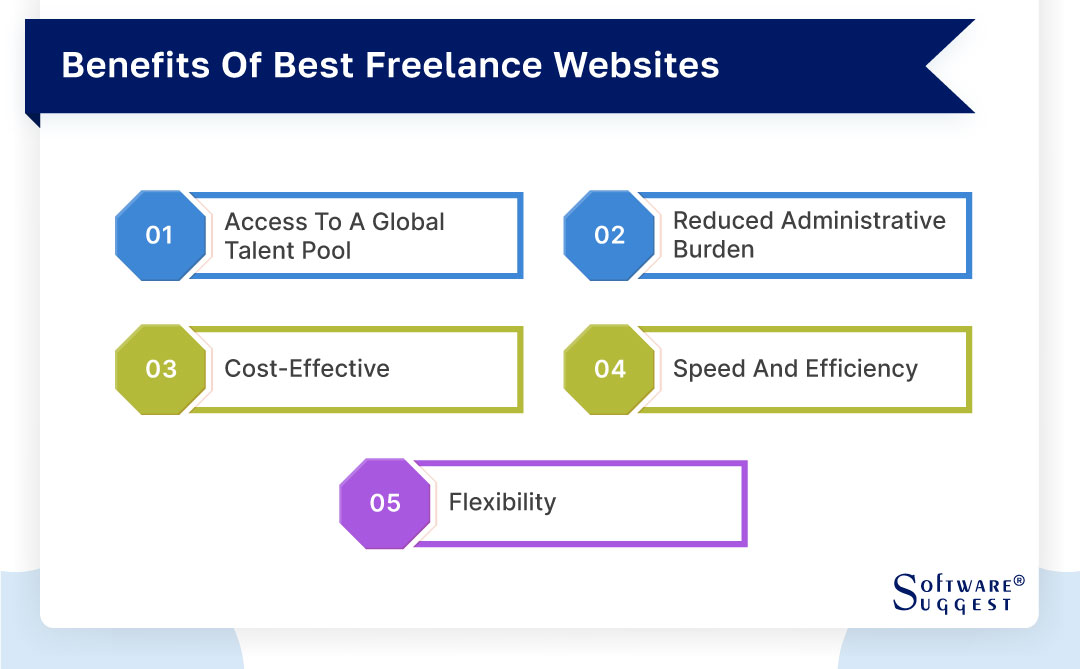 Benefits Of Best Freelance Websites

01 Access To A Global Talent Pool

02 Reduced Administrative Burden

03 Cost-Effective

04 Speed And Efficiency

05 Flexibility

SOFTWARE® SUGGEST